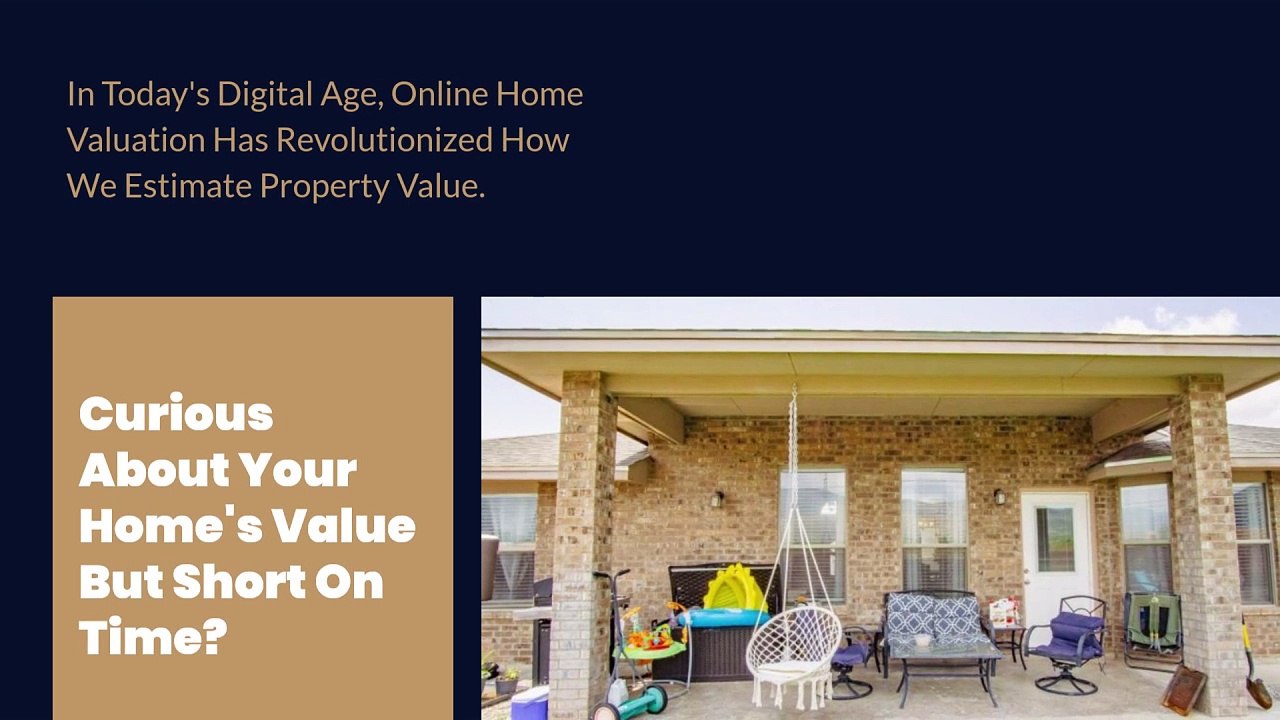 In Today's Digital Age, Online Home Valuation Has Revolutionized How We Estimate Property Value.

Curious About Your Home's Value But Short On Time?